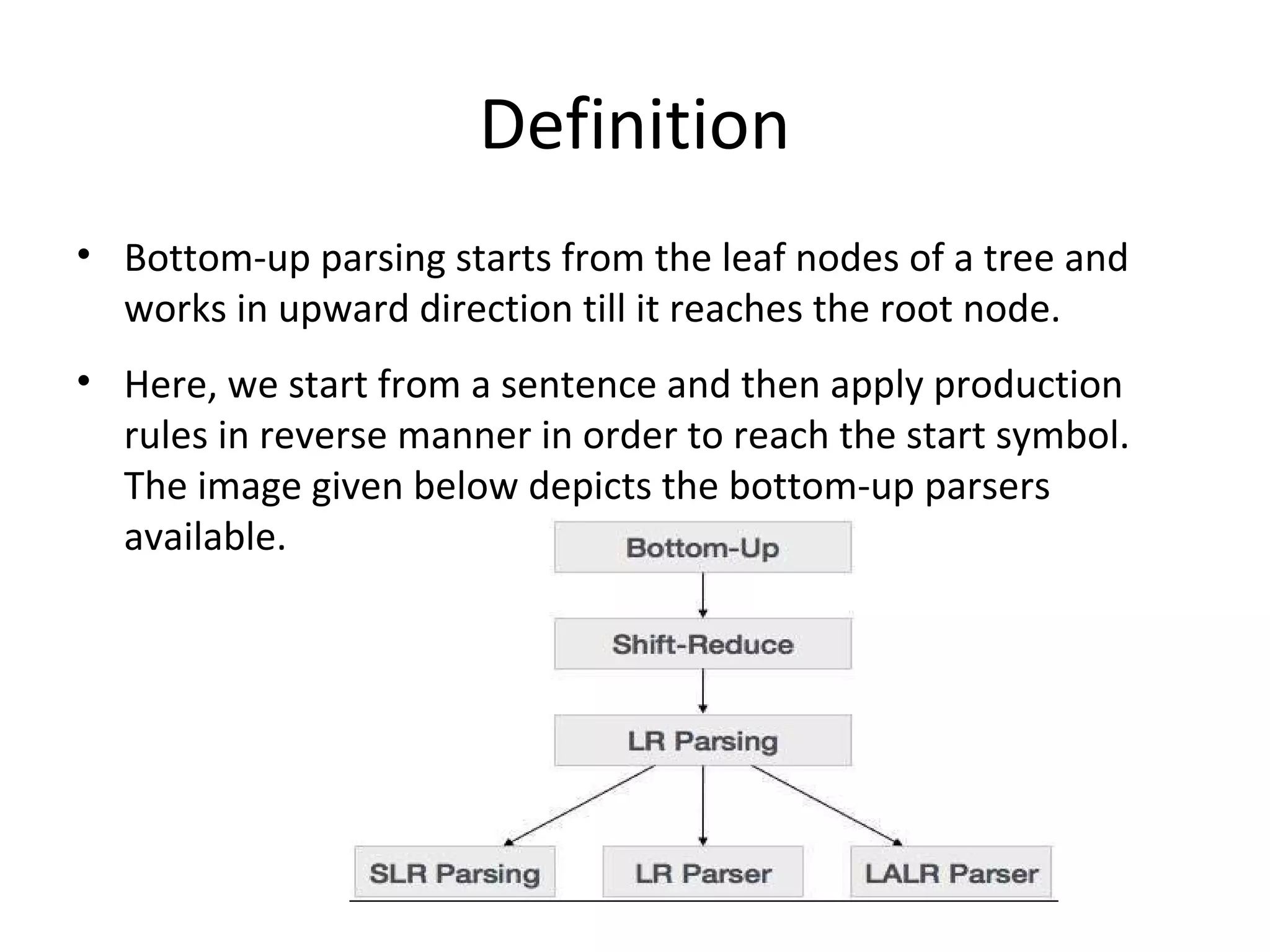 Definition

• Bottom-up parsing starts from the leaf nodes of a tree and works in upward direction till it reaches the root node.

• Here, we start from a sentence and then apply production rules in reverse manner in order to reach the start symbol. The image given below depicts the bottom-up parsers available.

Bottom-Up

Shift-Reduce

LR Parsing

SLR Parsing

LR Parser

LALR Parser